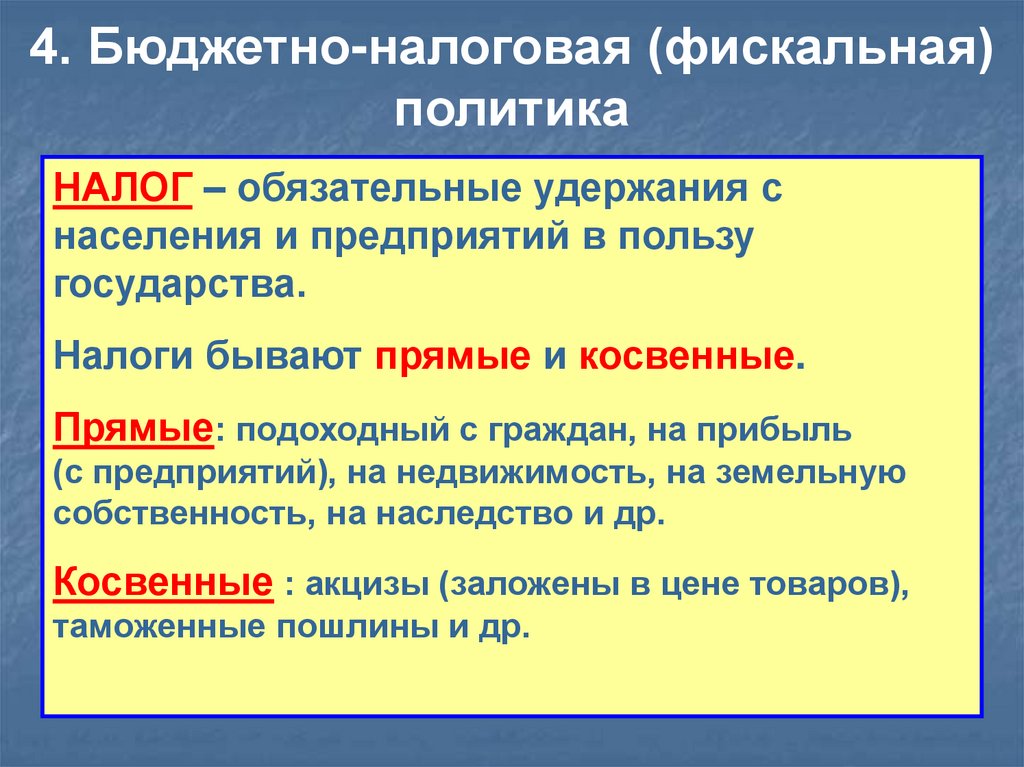 4. Бюджетно-налоговая (фискальная) политика

НАЛОГ – обязательные удержания с населения и предприятий в пользу государства.

Налоги бывают прямые и косвенные.

Прямые: подоходный с граждан, на прибыль (с предприятий), на недвижимость, на земельную собственность, на наследство и др.

Косвенные : акцизы (заложены в цене товаров), таможенные пошлины и др.